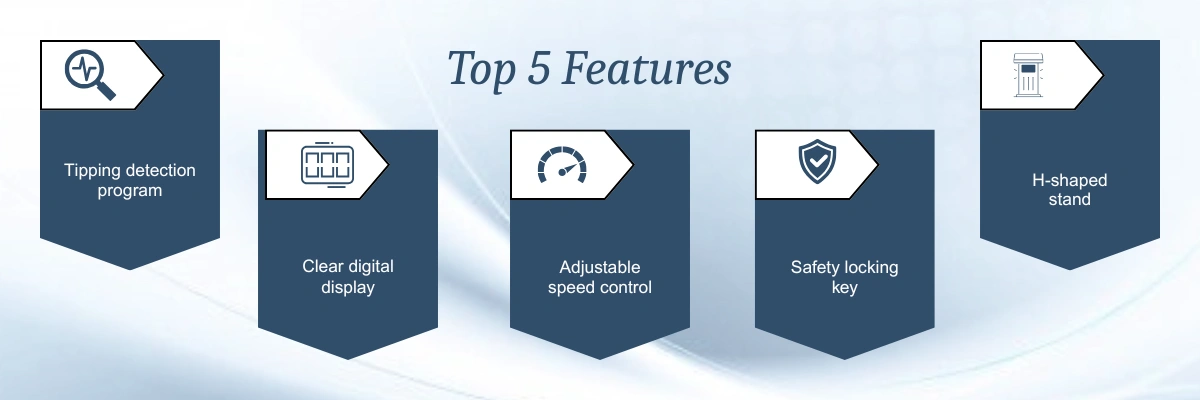 Top 5 Features

Tipping detection program

Clear digital display

Adjustable speed control

Safety locking key

H-shaped stand